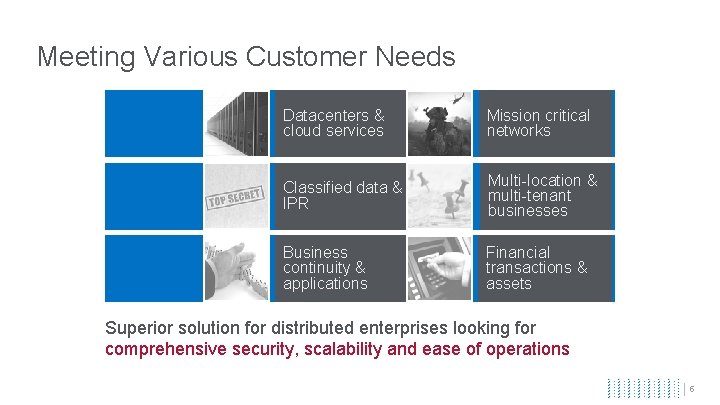 Meeting Various Customer Needs

Datacenters & cloud services

Mission critical networks

TOP SECRET

Classified data & IPR

Multi-location & multi-tenant businesses

Business continuity & applications

Financial transactions & assets

Superior solution for distributed enterprises looking for comprehensive security, scalability and ease of operations

6